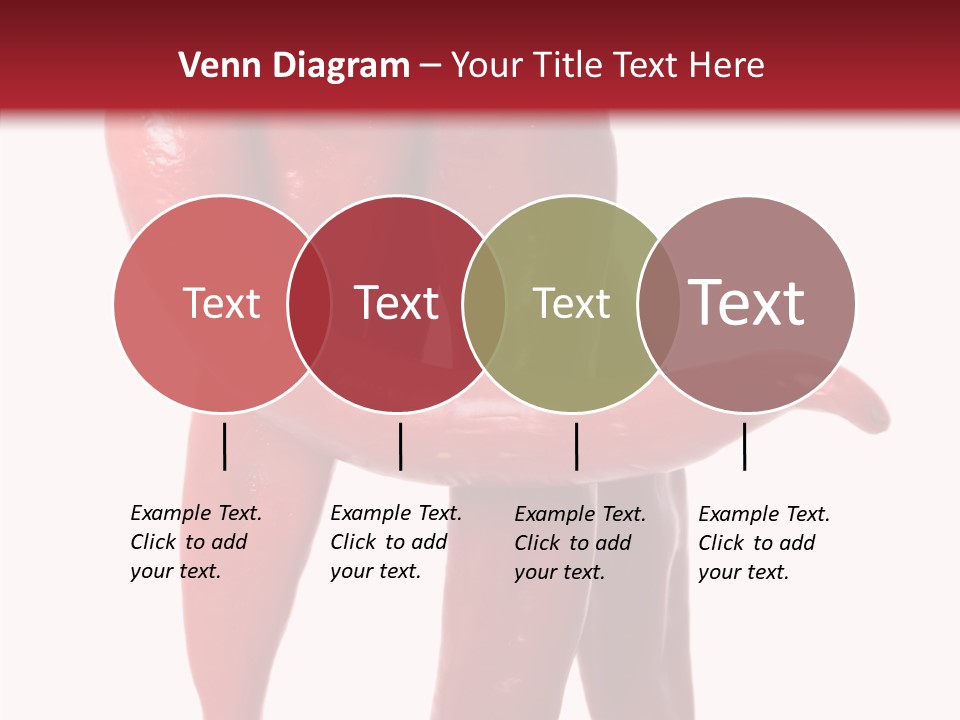 Venn Diagram – Your Title Text Here

Text

Text

Text

Text

Example Text. Click to add your text.

Example Text. Click to add your text.

Example Text. Click to add your text.

Example Text. Click to add your text.